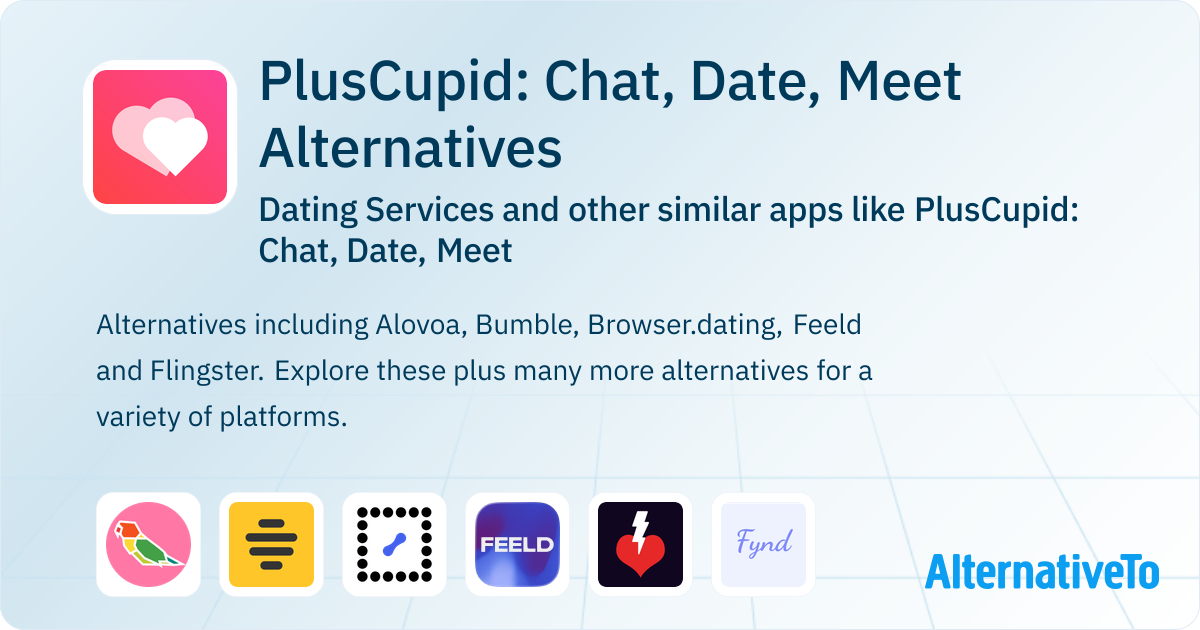 PlusCupid: Chat, Date, Meet Alternatives

Dating Services and other similar apps like PlusCupid: Chat, Date, Meet

Alternatives including Alovoa, Bumble, Browser.dating, Feeld and Flingster. Explore these plus many more alternatives for a variety of platforms.

FEELD

Fynd

AlternativeTo